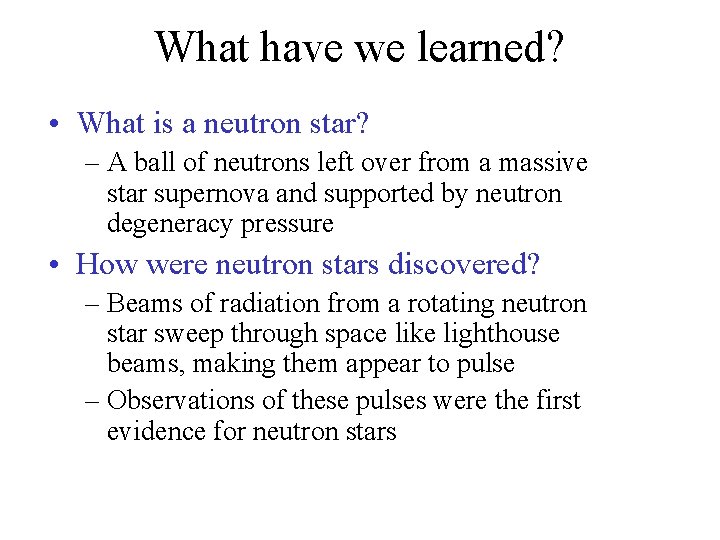 What have we learned?

• What is a neutron star?
– A ball of neutrons left over from a massive star supernova and supported by neutron degeneracy pressure

• How were neutron stars discovered?
– Beams of radiation from a rotating neutron star sweep through space like lighthouse beams, making them appear to pulse
– Observations of these pulses were the first evidence for neutron stars